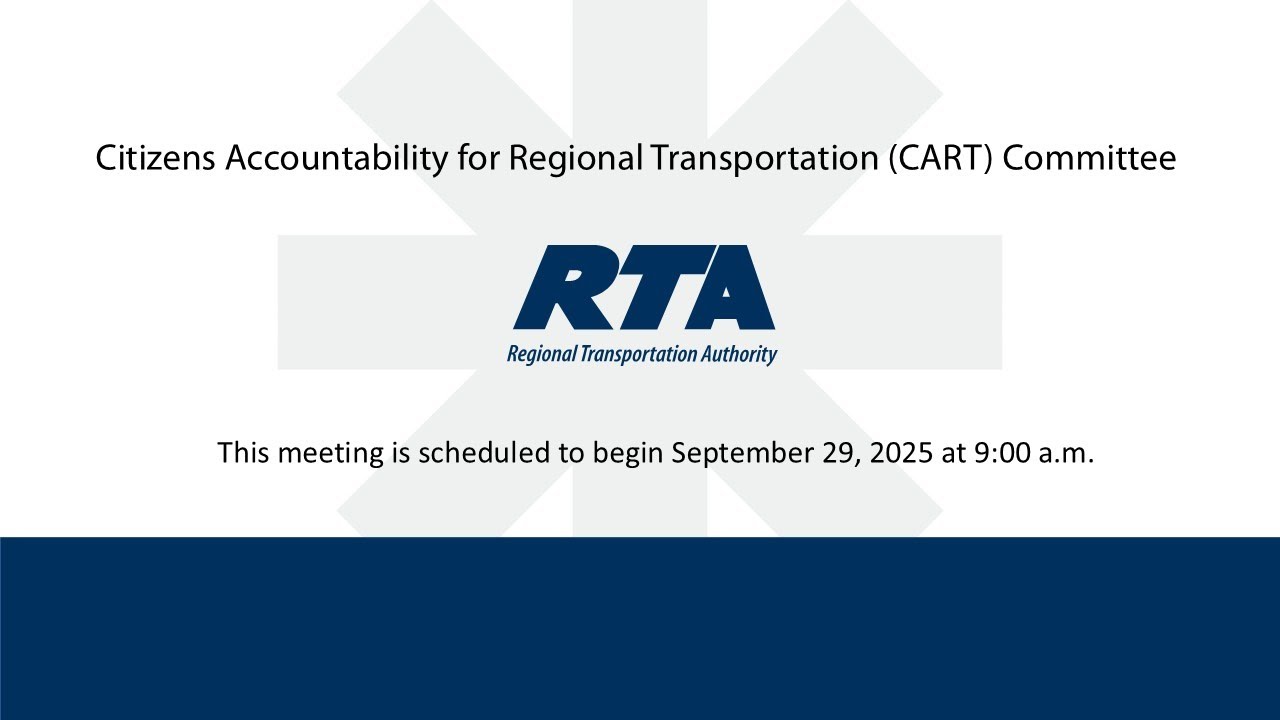 Citizens Accountability for Regional Transportation (CART) Committee

RTA
Regional Transportation Authority

This meeting is scheduled to begin September 29, 2025 at 9:00 a.m.